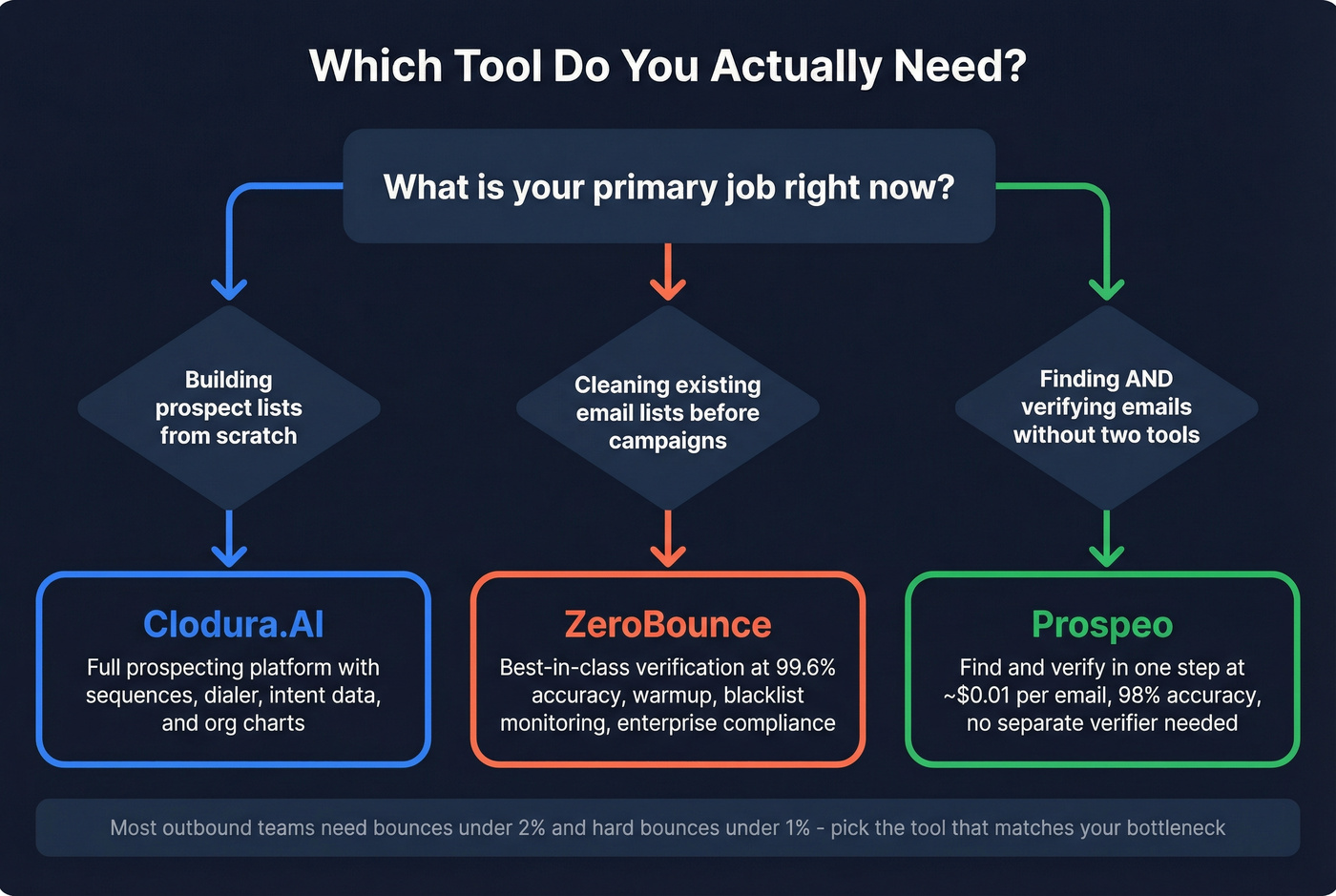 Which Tool Do You Actually Need?

What is your primary job right now?

Building prospect lists from scratch

Cleaning existing email lists before campaigns

Finding AND verifying emails without two tools

Clodura.AI

Full prospecting platform with sequences, dialer, intent data, and org charts

ZeroBounce

Best-in-class verification at 99.6% accuracy, warmup, blacklist monitoring, enterprise compliance

Prospeo

Find and verify in one step at ~$0.01 per email, 98% accuracy, no separate verifier needed

Most outbound teams need bounces under 2% and hard bounces under 1% - pick the tool that matches your bottleneck